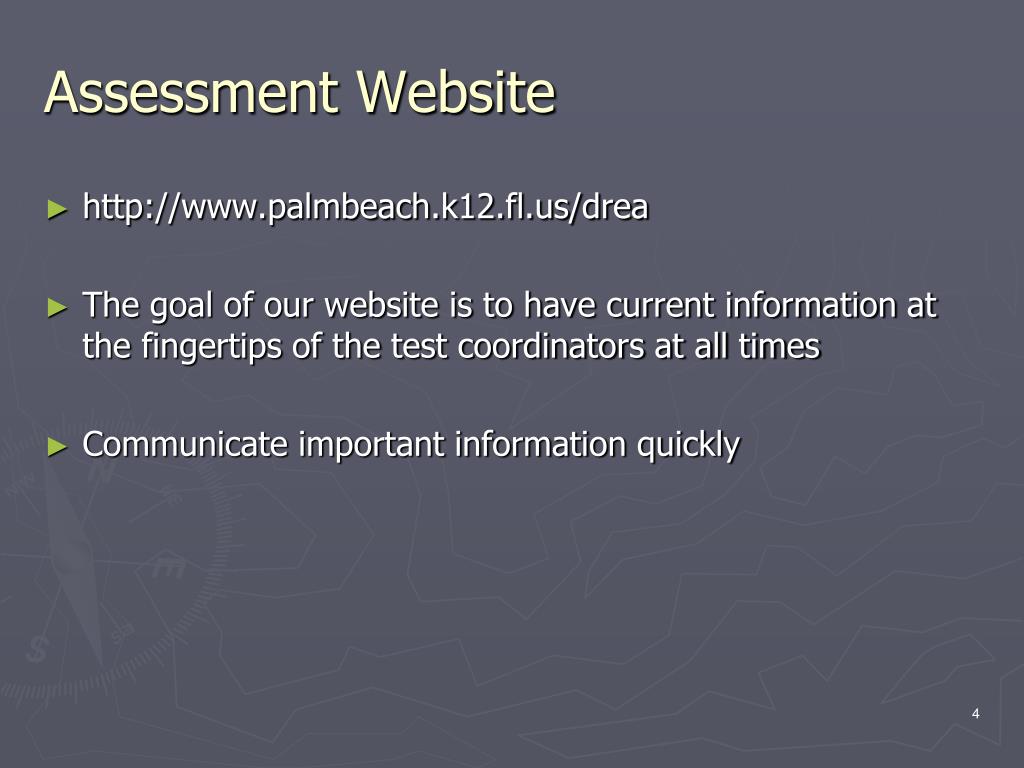 Assessment Website

► http://www.palmbeach.k12.fl.us/drea

► The goal of our website is to have current information at the fingertips of the test coordinators at all times

► Communicate important information quickly

4